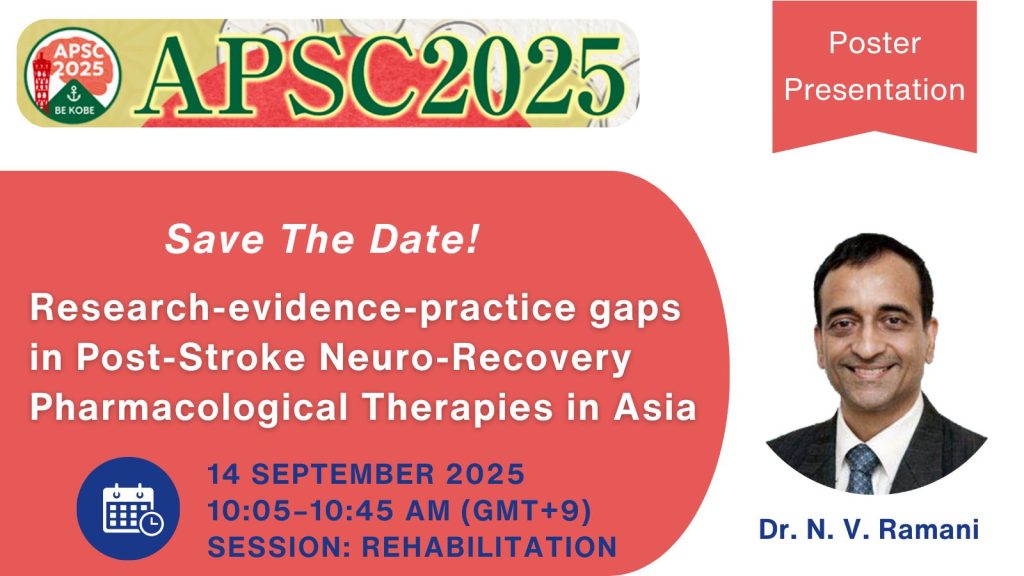 APSC 2025
BE KOBE
APSC2025

Poster Presentation

Save The Date!

Research-evidence-practice gaps in Post-Stroke Neuro-Recovery Pharmacological Therapies in Asia

14 SEPTEMBER 2025
10:05-10:45 AM (GMT+9)
SESSION: REHABILITATION

Dr. N. V. Ramani